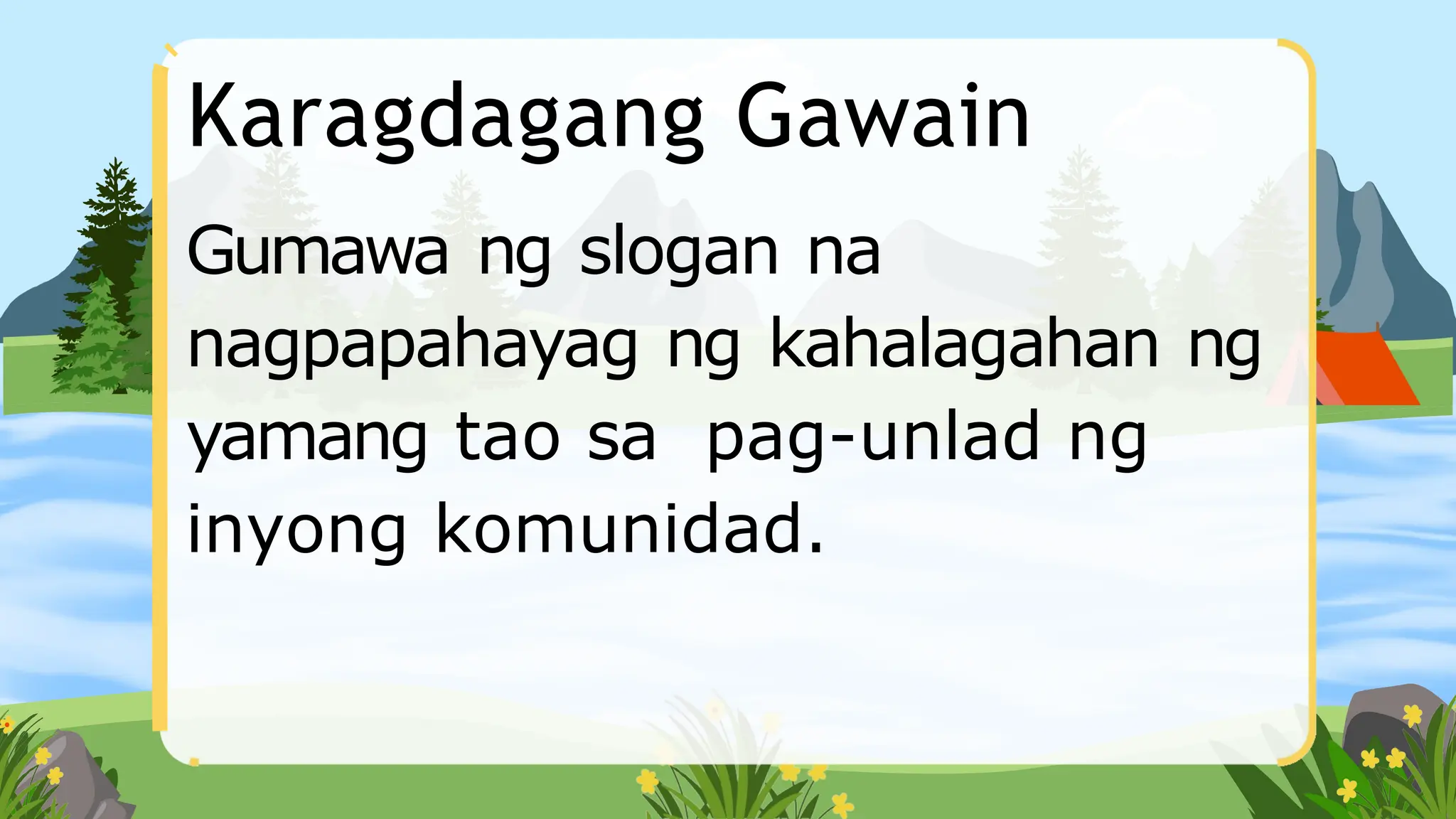 Karagdagang Gawain

Gumawa ng slogan na nagpapahayag ng kahalagahan ng yamang tao sa pag-unlad ng inyong komunidad.